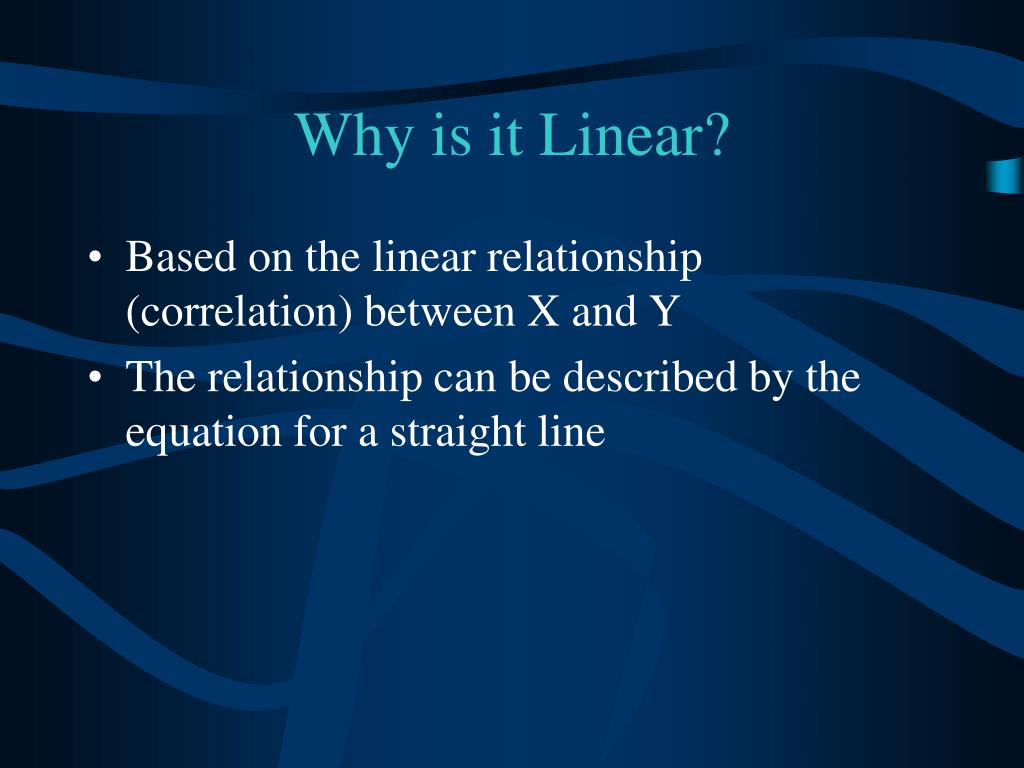 Why is it Linear?

• Based on the linear relationship (correlation) between X and Y
• The relationship can be described by the equation for a straight line